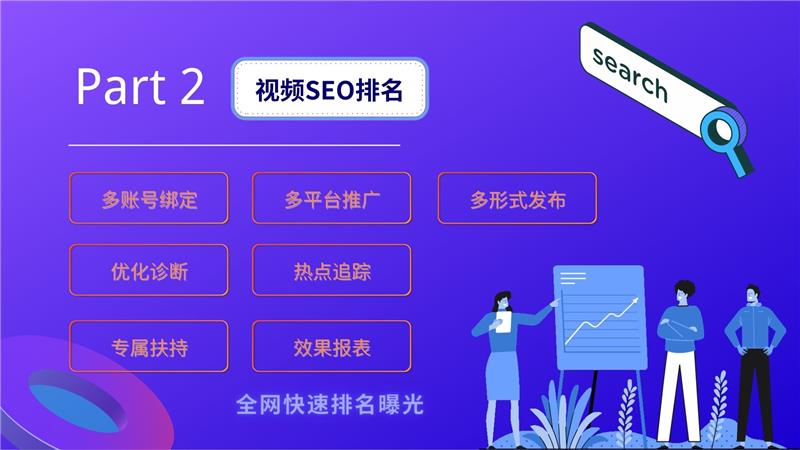 Part 2

视频SEO排名

search

多账号绑定

多平台推广

多形式发布

优化诊断

热点追踪

专属扶持

效果报表

全网快速排名曝光